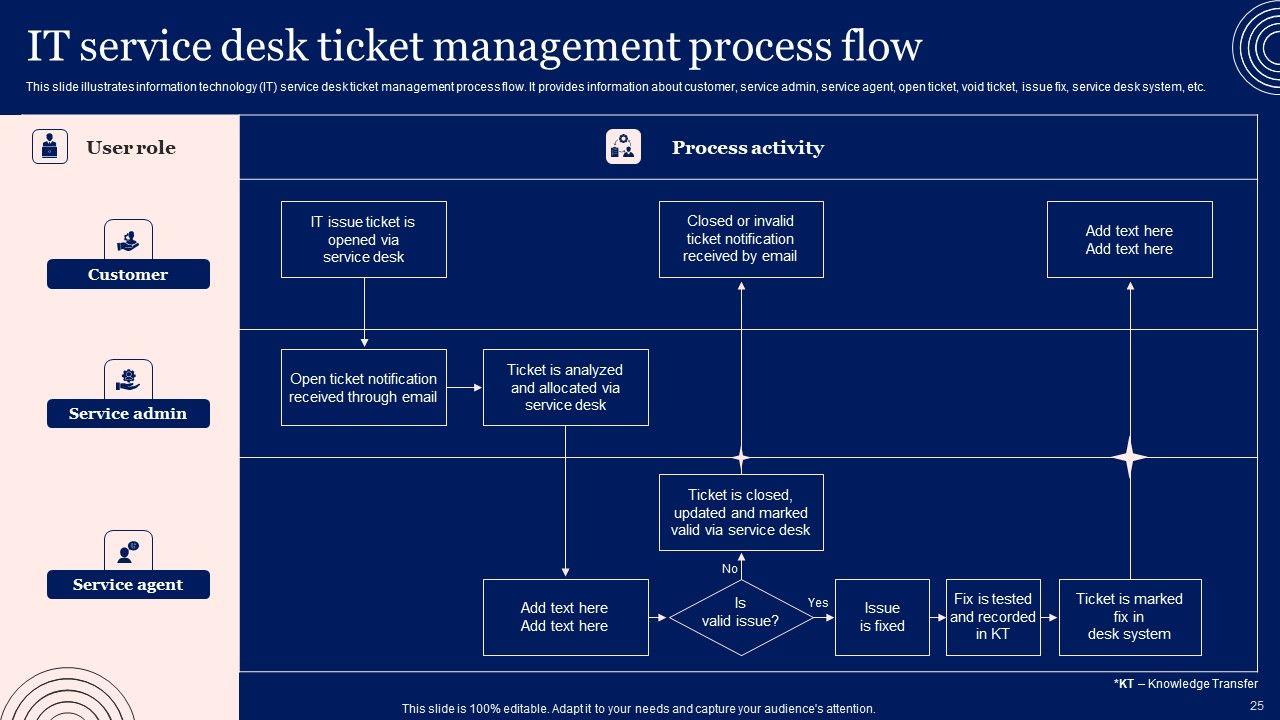 IT service desk ticket management process flow

This slide illustrates information technology (IT) service desk ticket management process flow. It provides information about customer, service admin, service agent, open ticket, void ticket, issue fix, service desk system, etc.

User role

Process activity

Customer

Service admin

Service agent

IT issue ticket is opened via service desk

Closed or invalid ticket notification received by email

Add text here Add text here

Open ticket notification received through email

Ticket is analyzed and allocated via service desk

Ticket is closed, updated and marked valid via service desk

No

Add text here Add text here

Is valid issue?

Yes

Issue is fixed

Fix is tested and recorded in KT

Ticket is marked fix in desk system

*KT – Knowledge Transfer

This slide is 100% editable. Adapt it to your needs and capture your audience's attention.

25